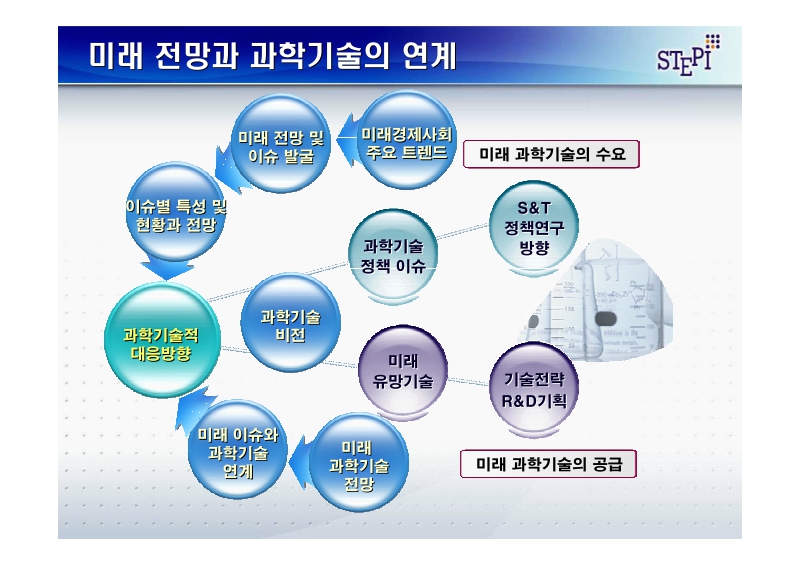 미래 전망과 과학기술의 연계

STEPI

미래경제사회 주요 트렌드

미래 전망 및 이슈 발굴

미래 과학기술의 수요

이슈별 특성 및 현황과 전망

과학기술 정책 이슈

S&T 정책연구 방향

과학기술적 대응방향

과학기술 비전

미래 유망기술

기술전략 R&D기획

미래 이슈와 과학기술 연계

미래 과학기술 전망

미래 과학기술의 공급